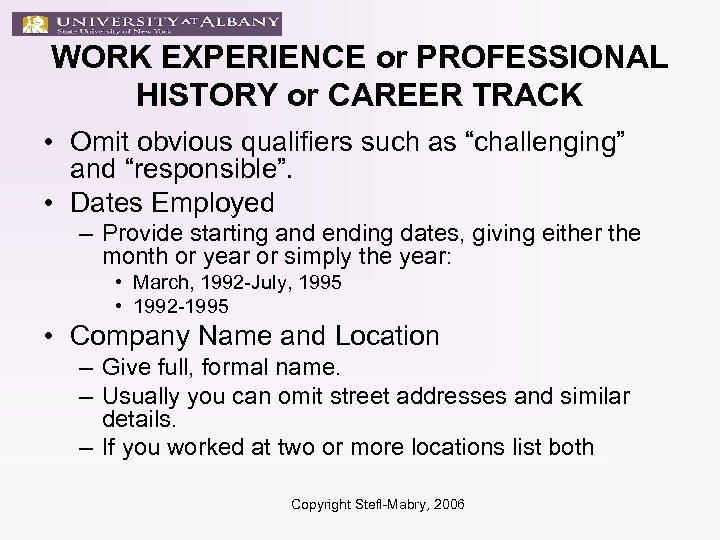 UNIVERSITY AT ALBANY
State University of New York

WORK EXPERIENCE or PROFESSIONAL HISTORY or CAREER TRACK

• Omit obvious qualifiers such as “challenging” and “responsible”.
• Dates Employed
– Provide starting and ending dates, giving either the month or year or simply the year:
• March, 1992-July, 1995
• 1992-1995
• Company Name and Location
– Give full, formal name.
– Usually you can omit street addresses and similar details.
– If you worked at two or more locations list both

Copyright Stefl-Mabry, 2006